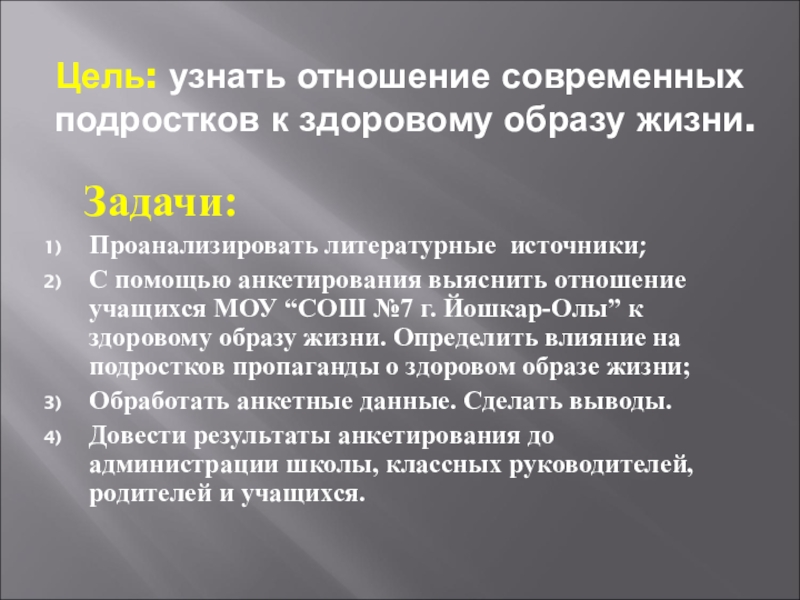 Цель: узнать отношение современных подростков к здоровому образу жизни.

Задачи:

1) Проанализировать литературные источники;
2) С помощью анкетирования выяснить отношение учащихся МОУ “СОШ №7 г. Йошкар-Олы” к здоровому образу жизни. Определить влияние на подростков пропаганды о здоровом образе жизни;
3) Обработать анкетные данные. Сделать выводы.
4) Довести результаты анкетирования до администрации школы, классных руководителей, родителей и учащихся.